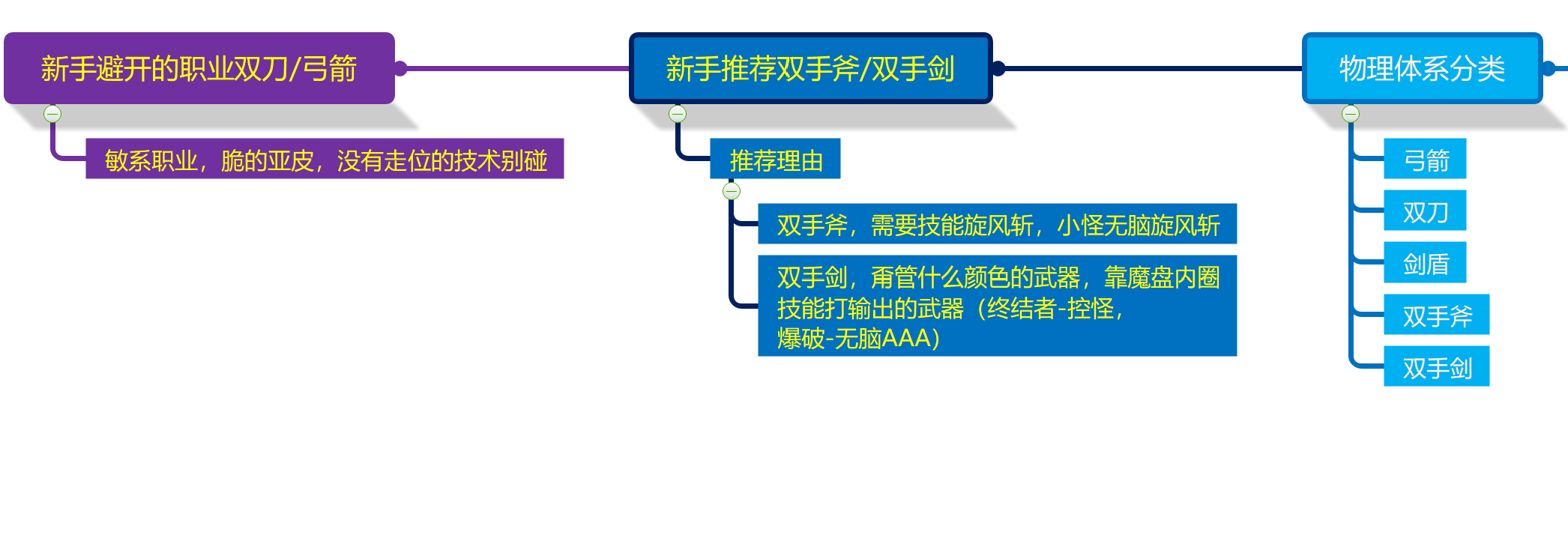 新手避开的职业双刀/弓箭

敏系职业，脆的亚皮，没有走位的技术别碰

新手推荐双手斧/双手剑

推荐理由

双手斧，需要技能旋风斩，小怪无脑旋风斩

双手剑，甭管什么颜色的武器，靠魔盘内圈技能打输出的武器（终结者-控怪，爆破-无脑AAA）

物理体系分类

弓箭

双刀

剑盾

双手斧

双手剑